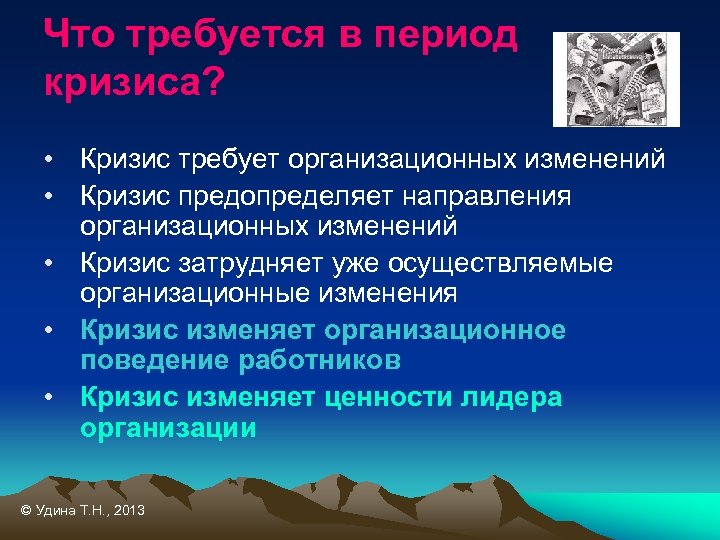 Что требуется в период кризиса?

• Кризис требует организационных изменений
• Кризис предопределяет направления организационных изменений
• Кризис затрудняет уже осуществляемые организационные изменения
• Кризис изменяет организационное поведение работников
• Кризис изменяет ценности лидера организации

© Удина Т.Н., 2013